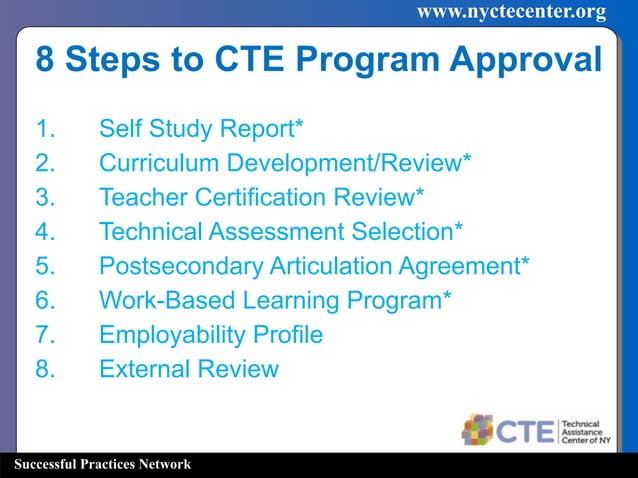 www.nyctecenter.org

8 Steps to CTE Program Approval

1. Self Study Report*
2. Curriculum Development/Review*
3. Teacher Certification Review*
4. Technical Assessment Selection*
5. Postsecondary Articulation Agreement*
6. Work-Based Learning Program*
7. Employability Profile
8. External Review

CTE Technical Assistance Center of NY

Successful Practices Network